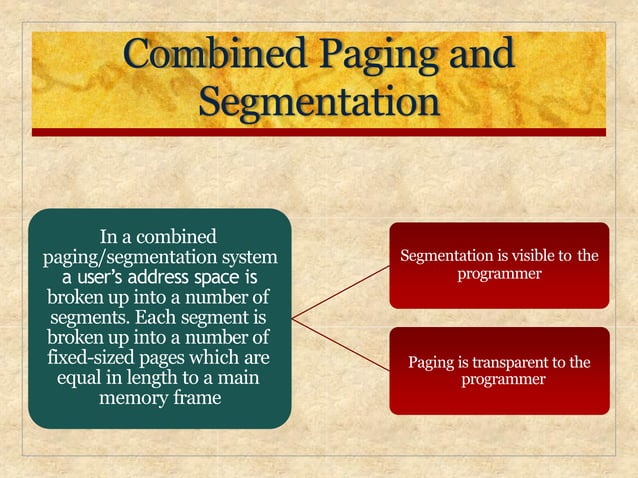 Combined Paging and Segmentation

In a combined paging/segmentation system a user's address space is broken up into a number of segments. Each segment is broken up into a number of fixed-sized pages which are equal in length to a main memory frame

Segmentation is visible to the programmer

Paging is transparent to the programmer